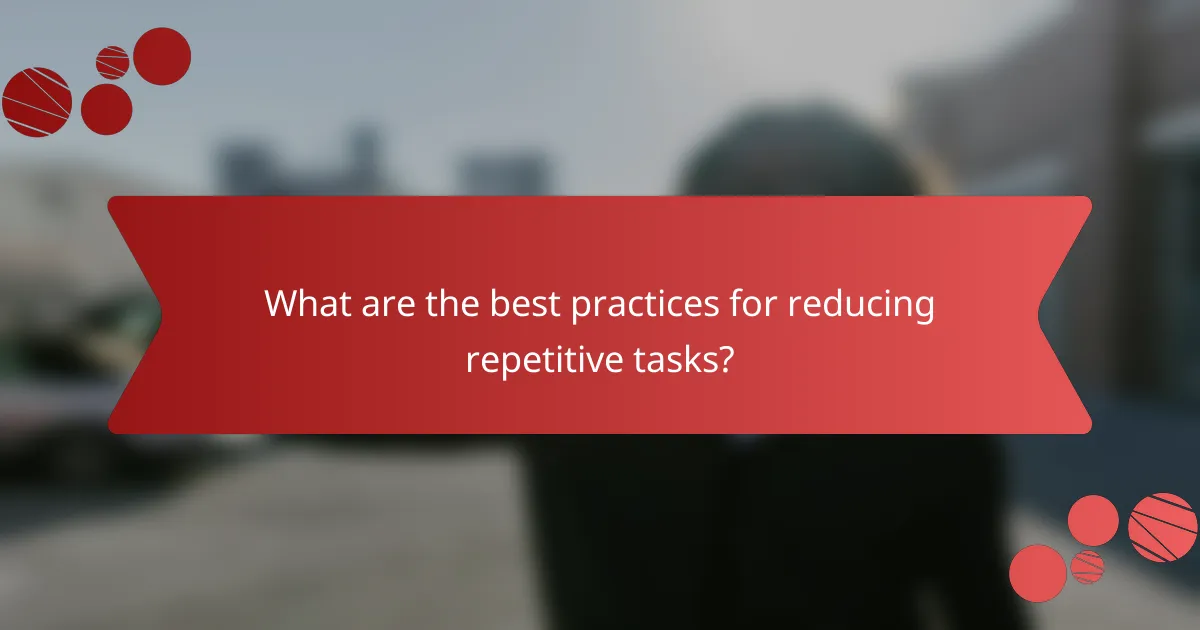 What are the best practices for reducing repetitive tasks?